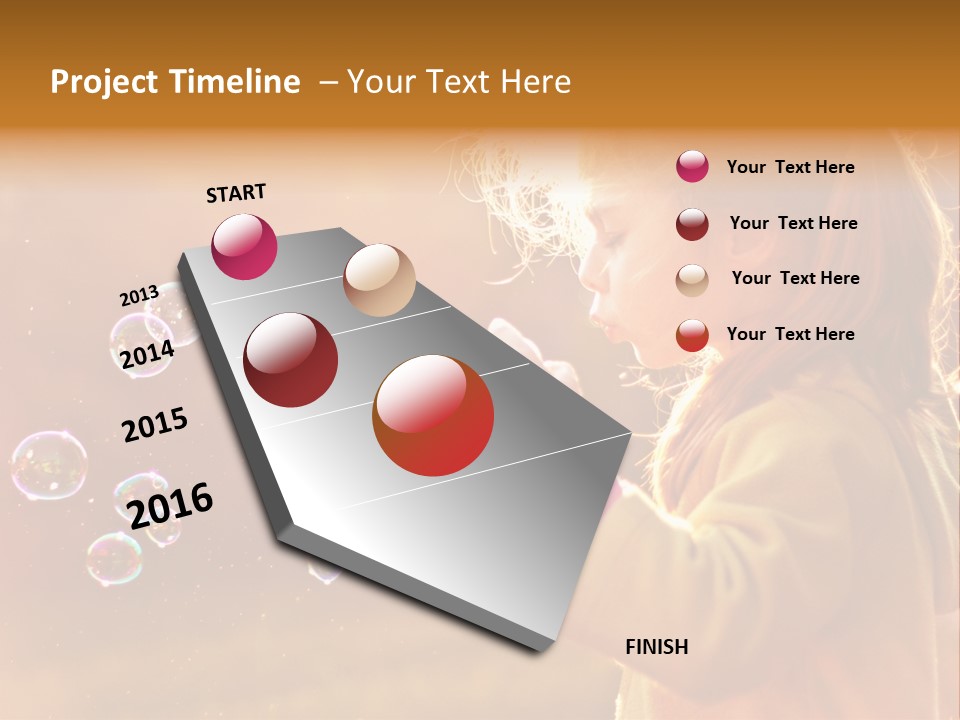 Project Timeline – Your Text Here

START

2013

2014

2015

2016

Your Text Here

Your Text Here

Your Text Here

Your Text Here

FINISH